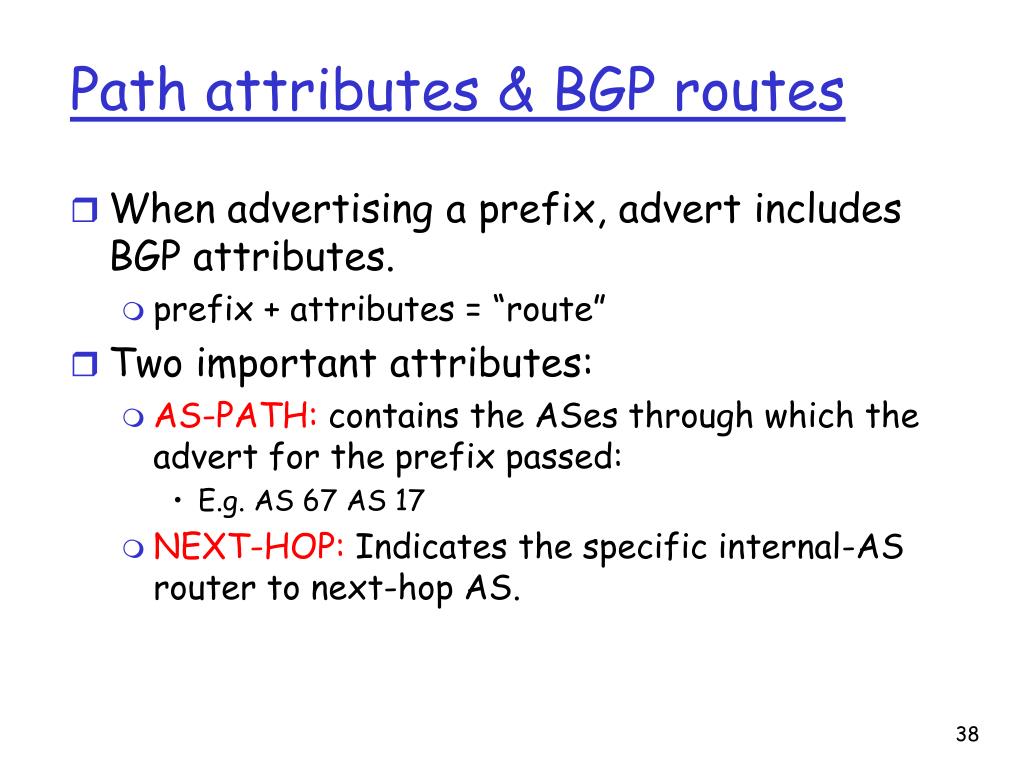 Path attributes & BGP routes

When advertising a prefix, advert includes BGP attributes.

prefix + attributes = “route”

Two important attributes:

AS-PATH: contains the ASes through which the advert for the prefix passed:

• E.g. AS 67 AS 17

NEXT-HOP: Indicates the specific internal-AS router to next-hop AS.

38